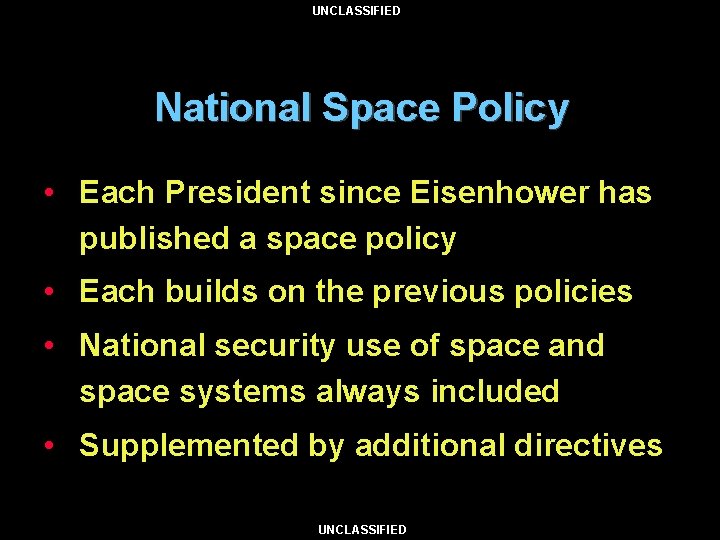 UNCLASSIFIED

National Space Policy

• Each President since Eisenhower has published a space policy
• Each builds on the previous policies
• National security use of space and space systems always included
• Supplemented by additional directives

UNCLASSIFIED